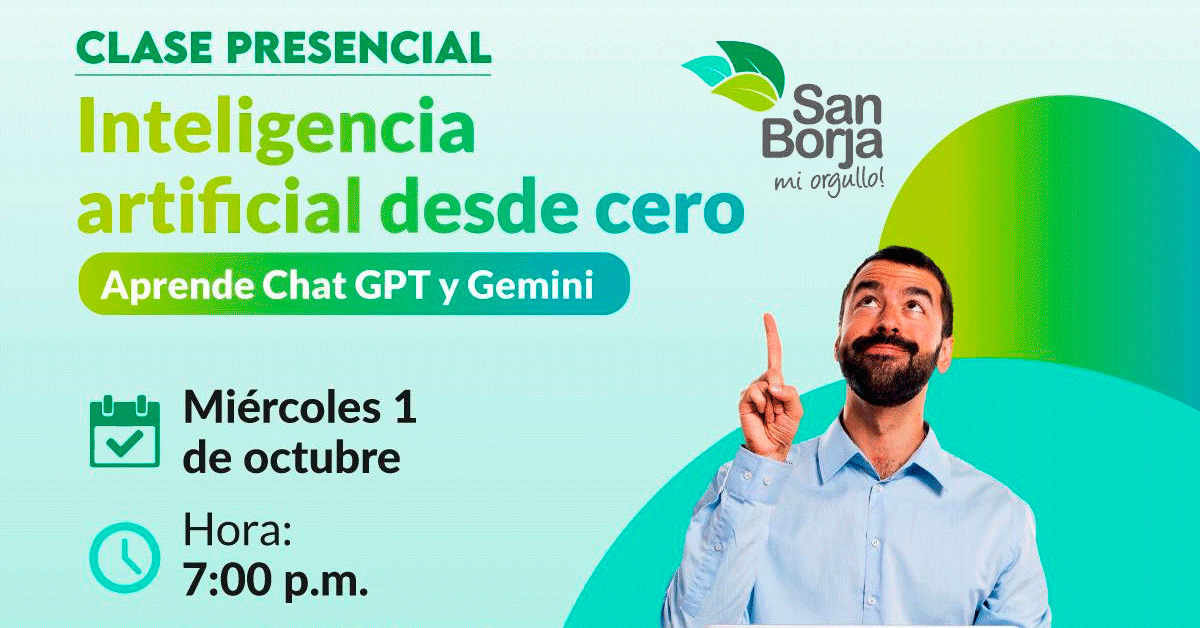 CLASE PRESENCIAL

Inteligencia artificial desde cero

Aprende Chat GPT y Gemini

San Borja
mi orgullo!

Miércoles 1 de octubre

Hora:
7:00 p.m.